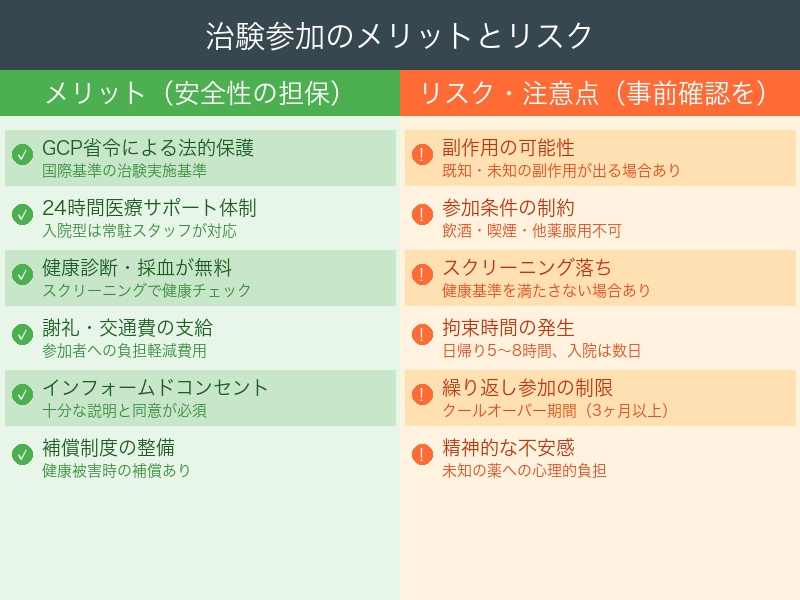 治験参加のメリットとリスク

メリット（安全性の担保）

GCP省令による法的保護
国際基準の治験実施基準

24時間医療サポート体制
入院型は常駐スタッフが対応

健康診断・採血が無料
スクリーニングで健康チェック

謝礼・交通費の支給
参加者への負担軽減費用

インフォームドコンセント
十分な説明と同意が必須

補償制度の整備
健康被害時の補償あり

リスク・注意点（事前確認を）

副作用の可能性
既知・未知の副作用が出る場合あり

参加条件の制約
飲酒・喫煙・他薬服用不可

スクリーニング落ち
健康基準を満たさない場合あり

拘束時間の発生
日帰り5〜8時間、入院は数日

繰り返し参加の制限
クールオーバー期間（3ヶ月以上）

精神的な不安感
未知の薬への心理的負担